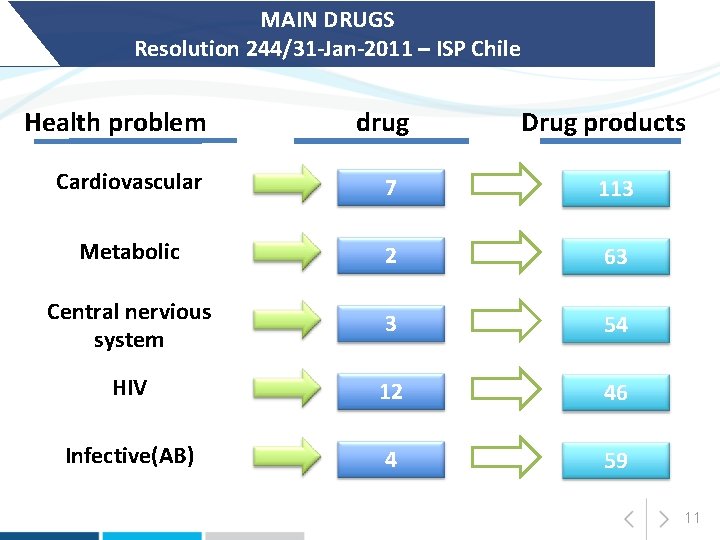 MAIN DRUGS
Resolution 244/31-Jan-2011 – ISP Chile

| Health problem | drug | Drug products |
|---|---|---|
| Cardiovascular | 7 | 113 |
| Metabolic | 2 | 63 |
| Central nervious system | 3 | 54 |
| HIV | 12 | 46 |
| Infective(AB) | 4 | 59 |

11